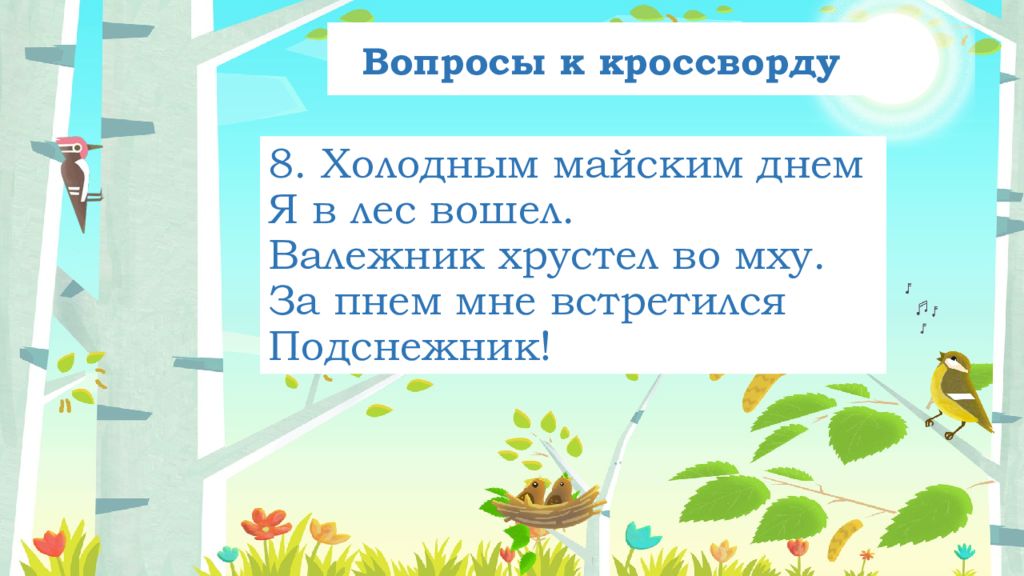 Вопросы к кроссворду

8. Холодным майским днем
Я в лес вошел.
Валежник хрустел во мху.
За пнем мне встретился
Подснежник!